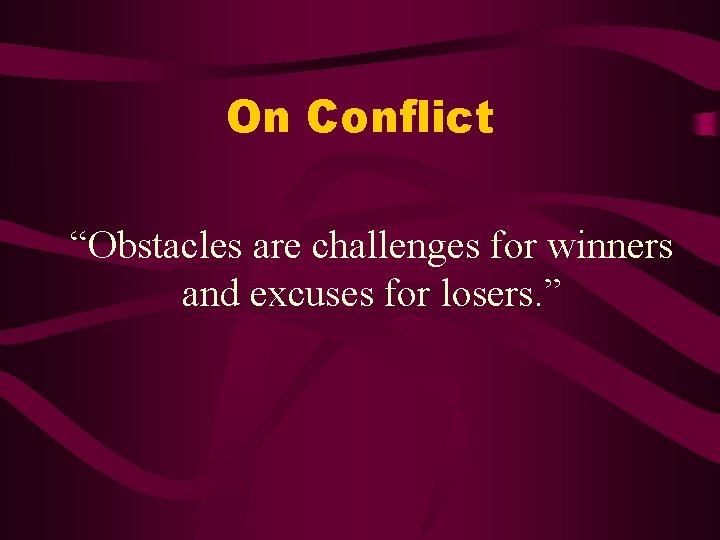 On Conflict

“Obstacles are challenges for winners and excuses for losers.”